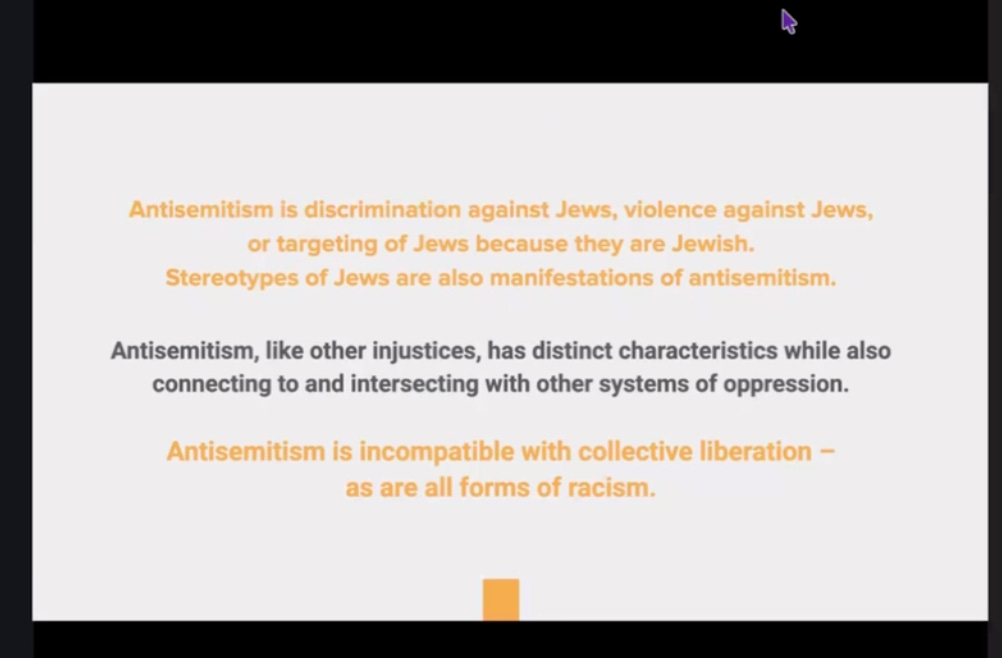 Antisemitism is discrimination against Jews, violence against Jews, or targeting of Jews because they are Jewish. Stereotypes of Jews are also manifestations of antisemitism.

Antisemitism, like other injustices, has distinct characteristics while also connecting to and intersecting with other systems of oppression.

Antisemitism is incompatible with collective liberation – as are all forms of racism.